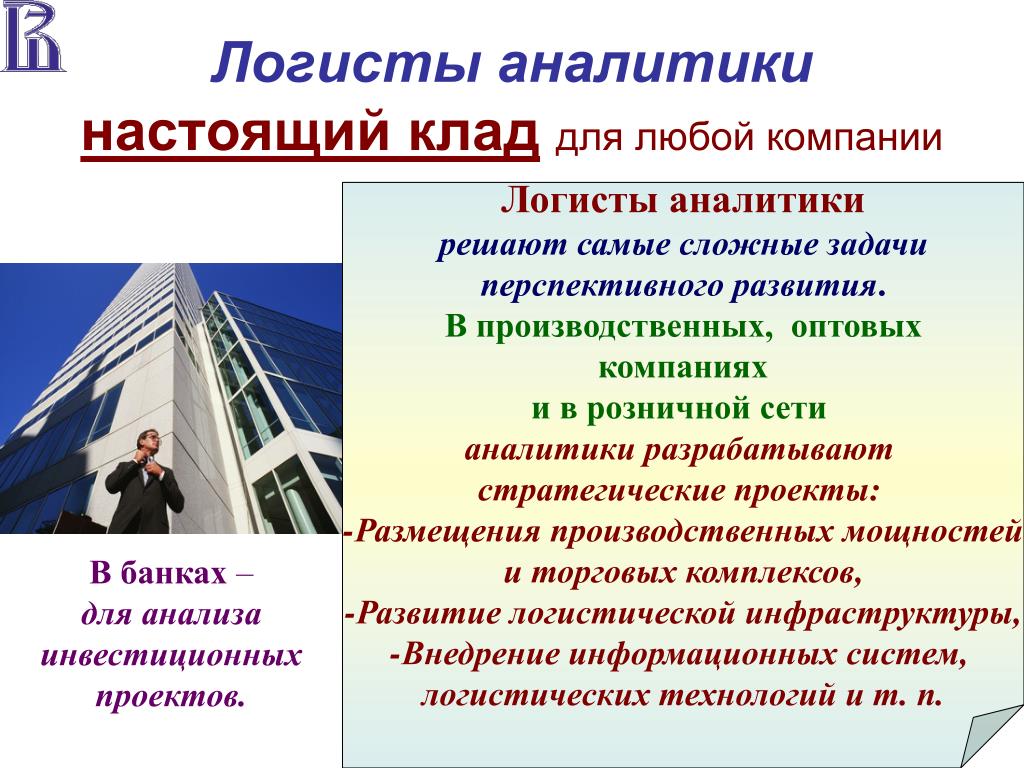 Логисты аналитики

настоящий клад для любой компании

Логисты аналитики
решают самые сложные задачи перспективного развития.
В производственных, оптовых компаниях
и в розничной сети
аналитики разрабатывают стратегические проекты:
-Размещения производственных мощностей и торговых комплексов,
-Развитие логистической инфраструктуры,
-Внедрение информационных систем, логистических технологий и т. п.

В банках –
для анализа инвестиционных проектов.